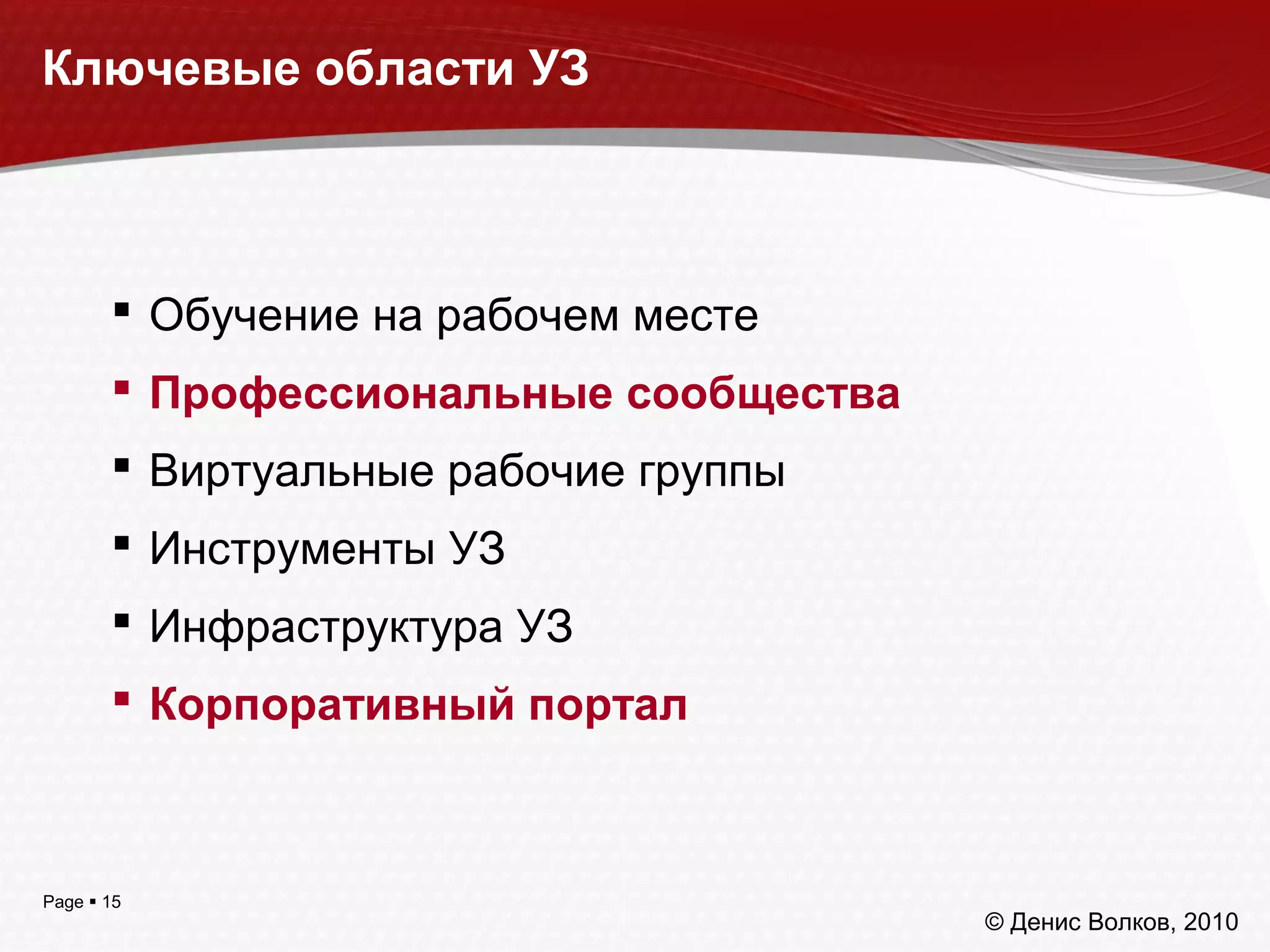 Ключевые области УЗ

▪ Обучение на рабочем месте
▪ Профессиональные сообщества
▪ Виртуальные рабочие группы
▪ Инструменты УЗ
▪ Инфраструктура УЗ
▪ Корпоративный портал

Page ▪ 15

© Денис Волков, 2010